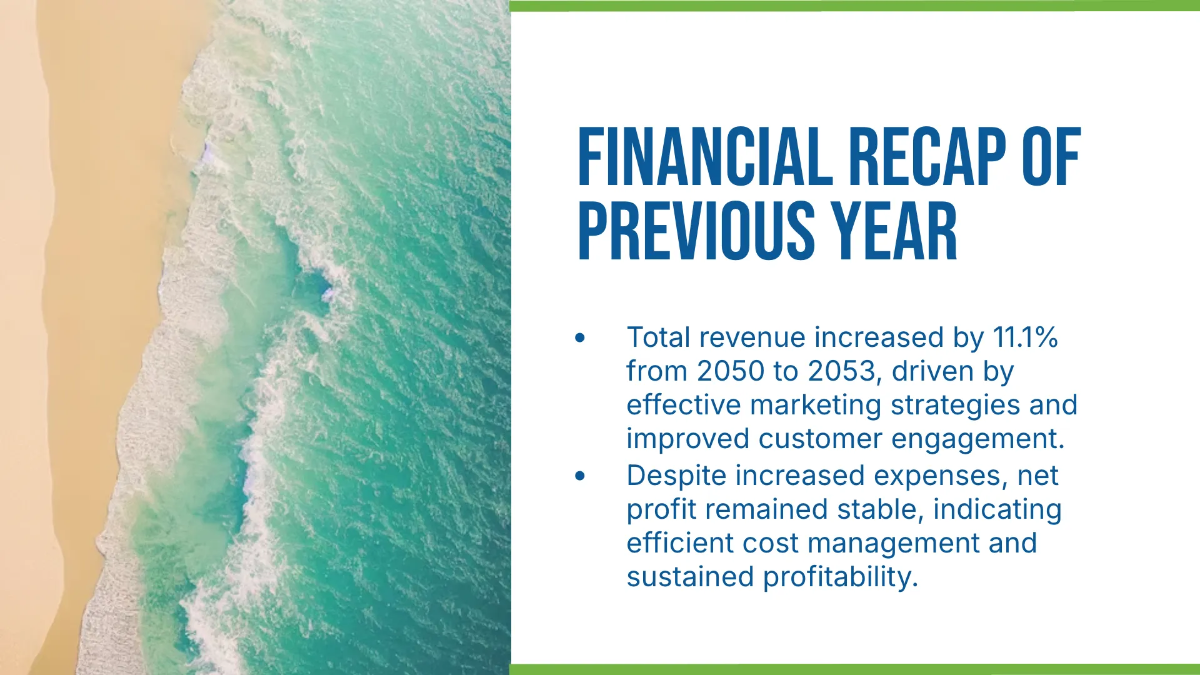 FINANCIAL RECAP OF PREVIOUS YEAR

• Total revenue increased by 11.1% from 2050 to 2053, driven by effective marketing strategies and improved customer engagement.
• Despite increased expenses, net profit remained stable, indicating efficient cost management and sustained profitability.